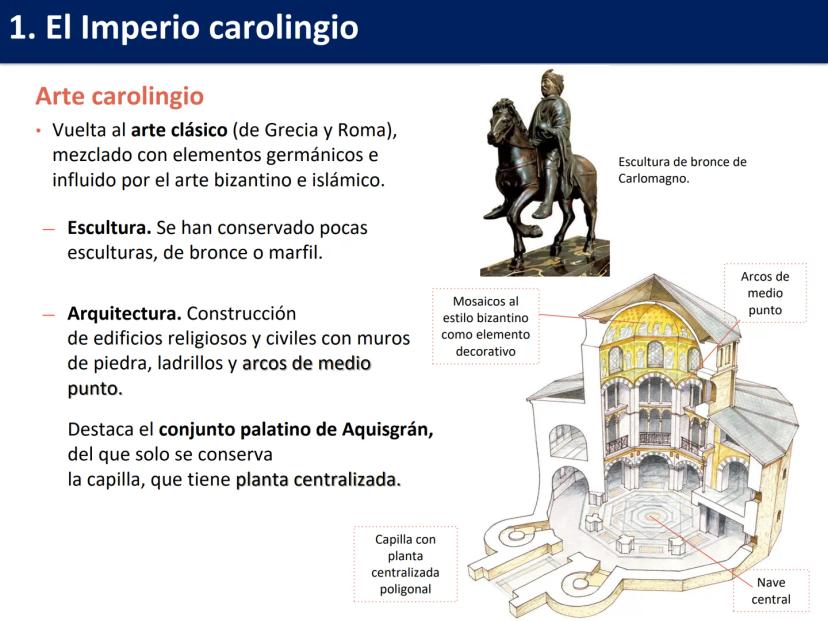 1. El Imperio carolingio

Arte carolingio

• Vuelta al arte clásico (de Grecia y Roma), mezclado con elementos germánicos e influido por el arte bizantino e islámico.

– Escultura. Se han conservado pocas esculturas, de bronce o marfil.

– Arquitectura. Construcción de edificios religiosos y civiles con muros de piedra, ladrillos y arcos de medio punto.

Destaca el conjunto palatino de Aquisgrán, del que solo se conserva la capilla, que tiene planta centralizada.

Escultura de bronce de Carlomagno.

Mosaicos al estilo bizantino como elemento decorativo

Arcos de medio punto

Capilla con planta centralizada poligonal

Nave central